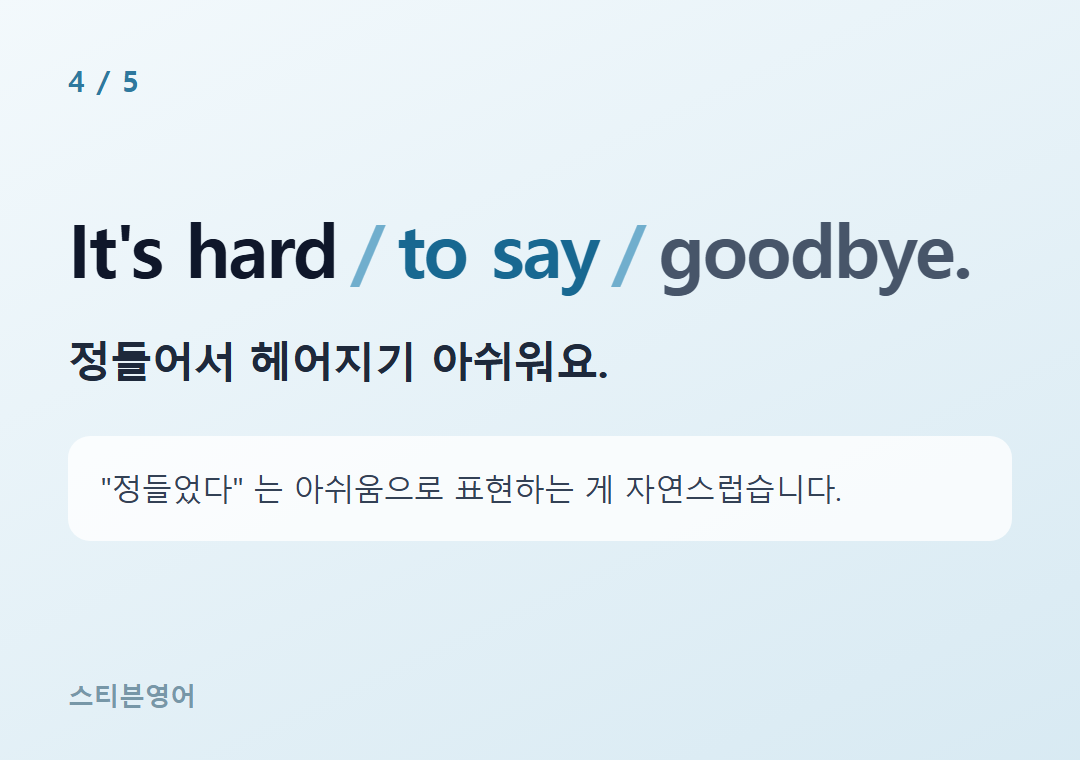 4 / 5

It's hard / to say / goodbye.

정들어서 헤어지기 아쉬워요.

"정들었다" 는 아쉬움으로 표현하는 게 자연스럽습니다.

스티븐영어